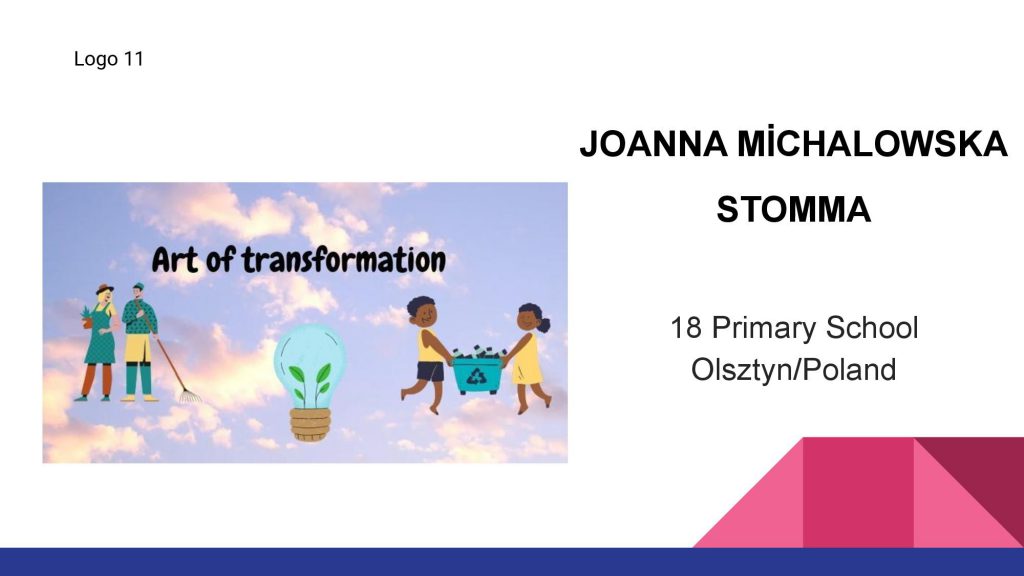 Logo 11

Art of transformation

JOANNA MİCHALOWSKA STOMMA

18 Primary School
Olsztyn/Poland